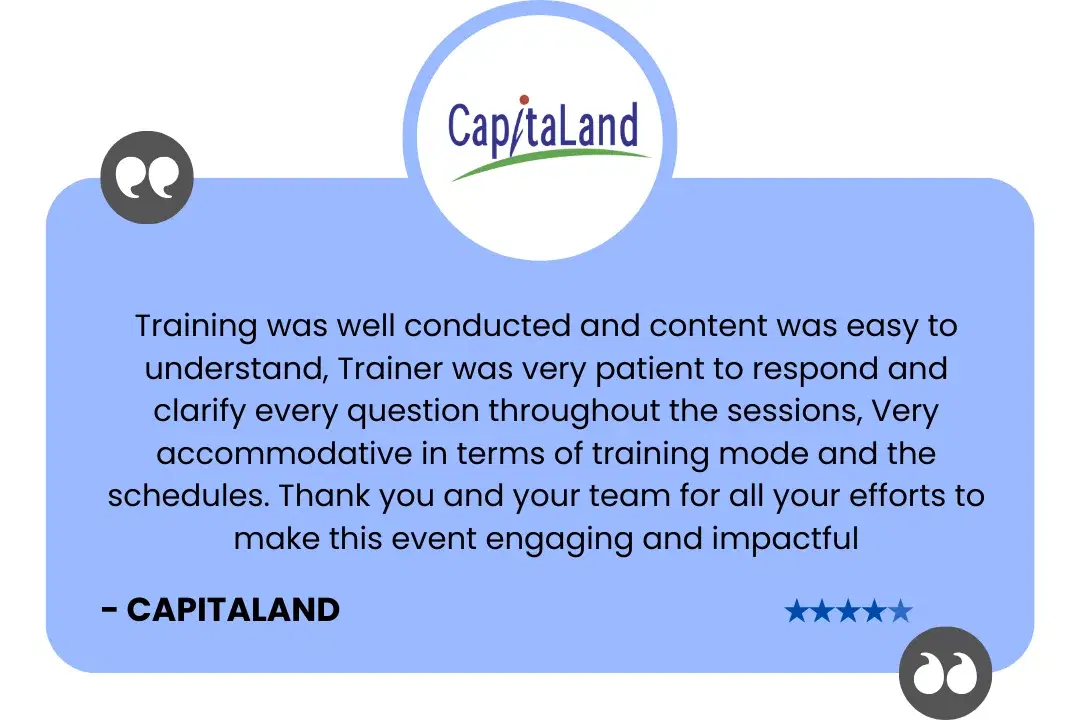 CapitaLand

Training was well conducted and content was easy to understand, Trainer was very patient to respond and clarify every question throughout the sessions, Very accommodative in terms of training mode and the schedules. Thank you and your team for all your efforts to make this event engaging and impactful

- CAPITALAND

★★★★★